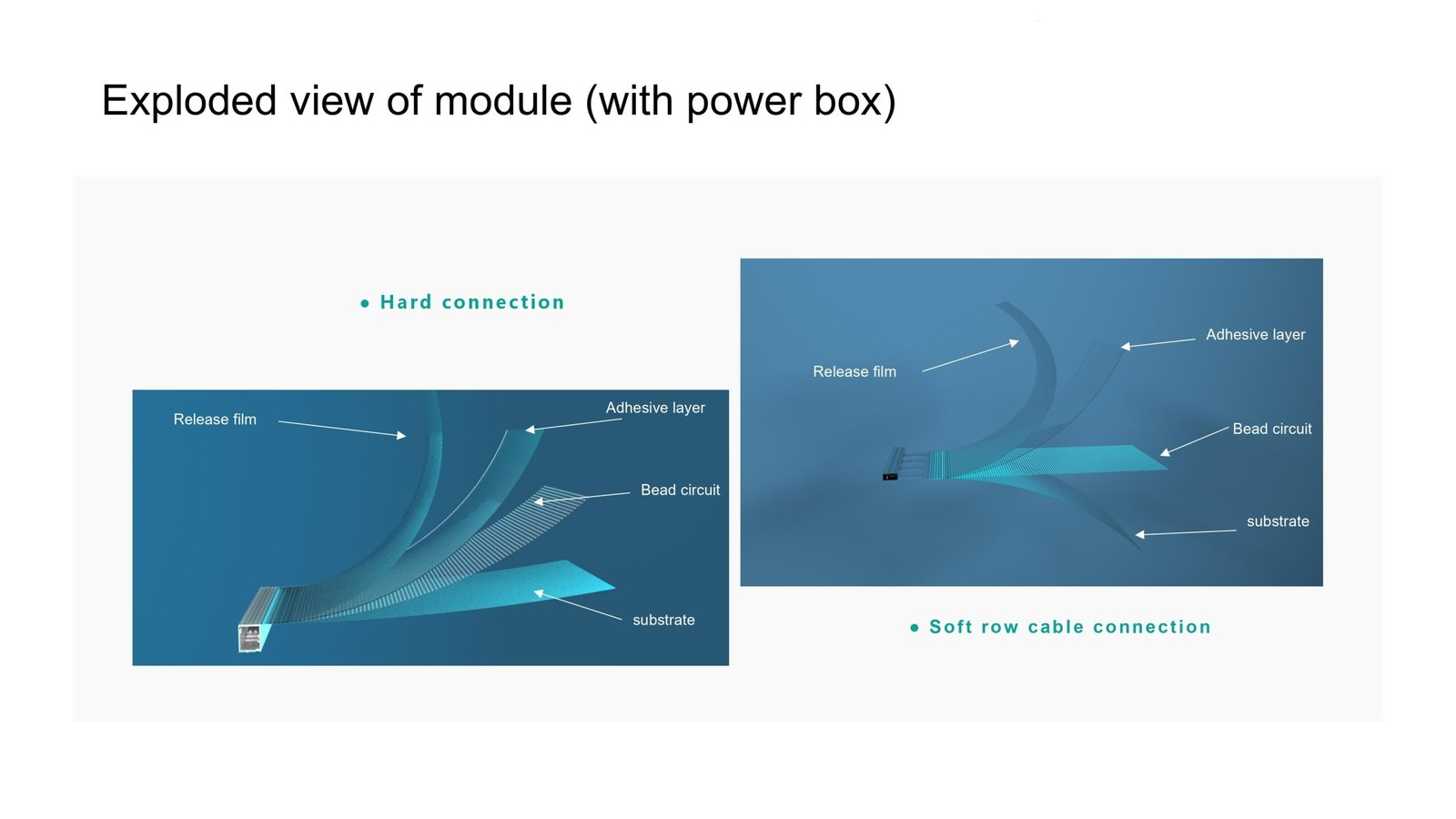 Exploded view of module (with power box)

● Hard connection

Release film

Adhesive layer

Bead circuit

substrate

Release film

Adhesive layer

Bead circuit

substrate

● Soft row cable connection